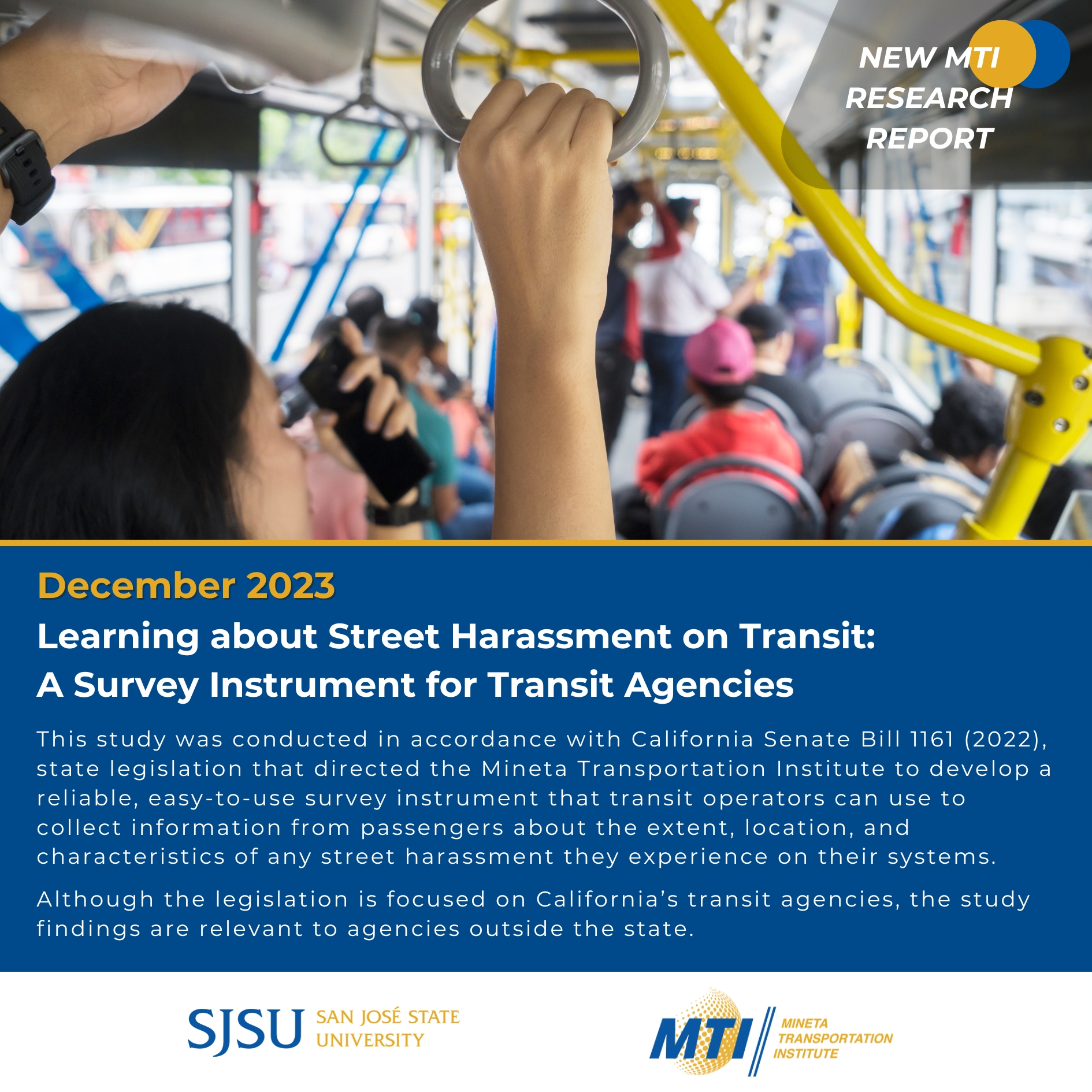 NEW MTI RESEARCH REPORT

December 2023

Learning about Street Harassment on Transit: A Survey Instrument for Transit Agencies

This study was conducted in accordance with California Senate Bill 1161 (2022), state legislation that directed the Mineta Transportation Institute to develop a reliable, easy-to-use survey instrument that transit operators can use to collect information from passengers about the extent, location, and characteristics of any street harassment they experience on their systems.

Although the legislation is focused on California's transit agencies, the study findings are relevant to agencies outside the state.

SJSU SAN JOSÉ STATE UNIVERSITY

MTI MINETA TRANSPORTATION INSTITUTE